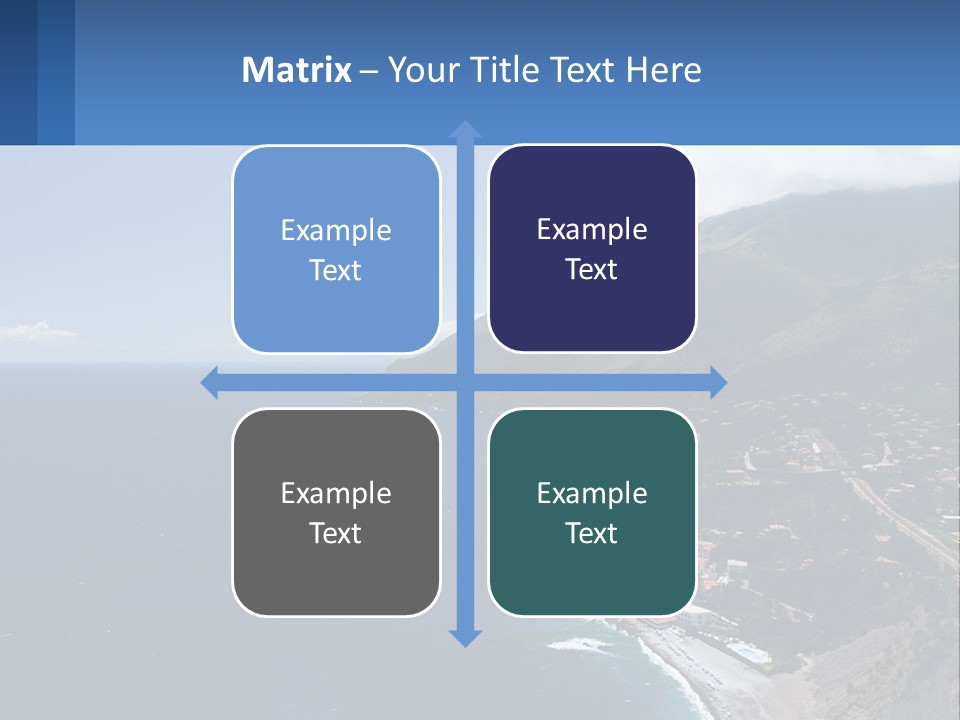 Matrix – Your Title Text Here

Example Text

Example Text

Example Text

Example Text